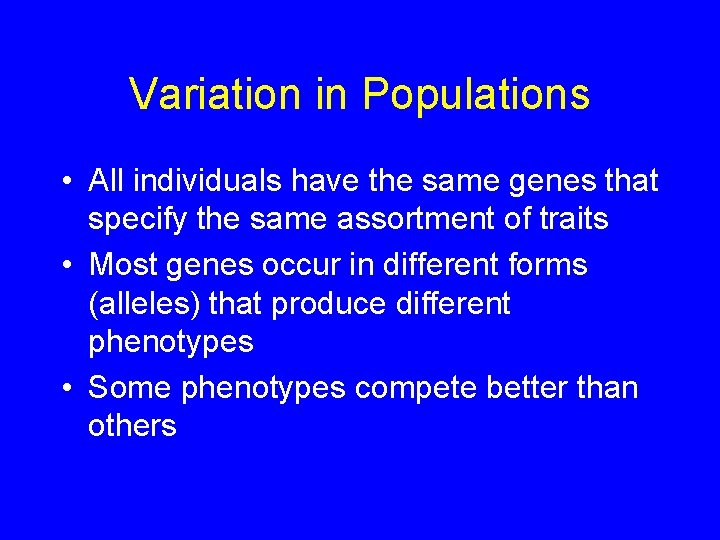 Variation in Populations

• All individuals have the same genes that specify the same assortment of traits
• Most genes occur in different forms (alleles) that produce different phenotypes
• Some phenotypes compete better than others